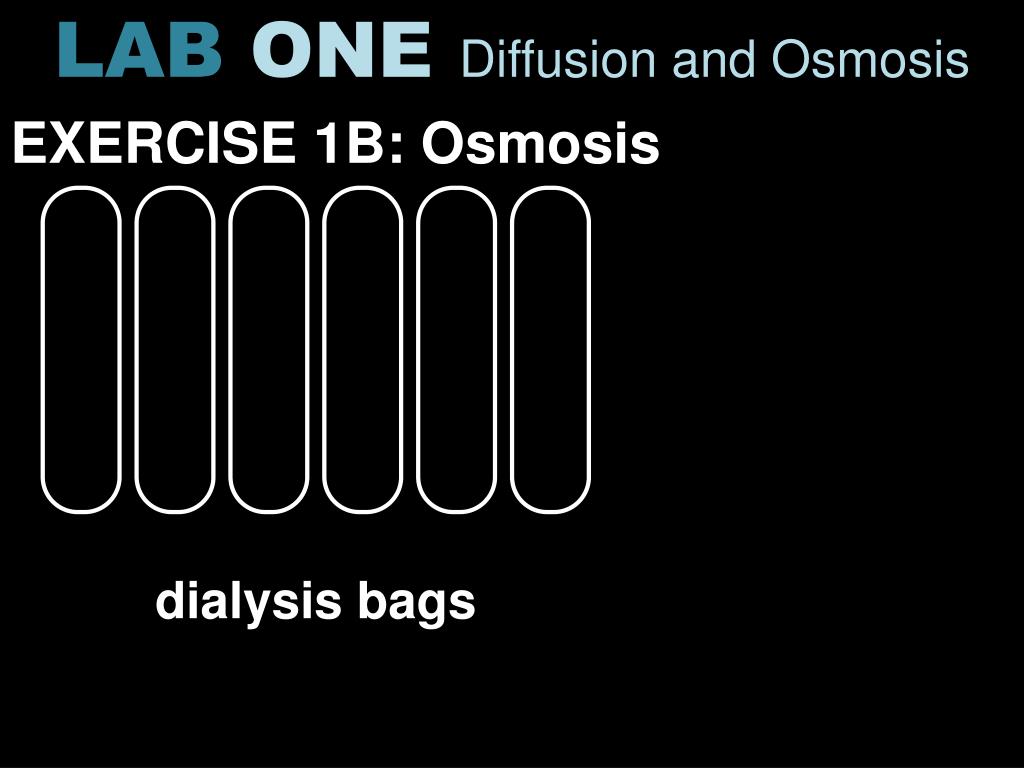 LAB ONE Diffusion and Osmosis

EXERCISE 1B: Osmosis

dialysis bags